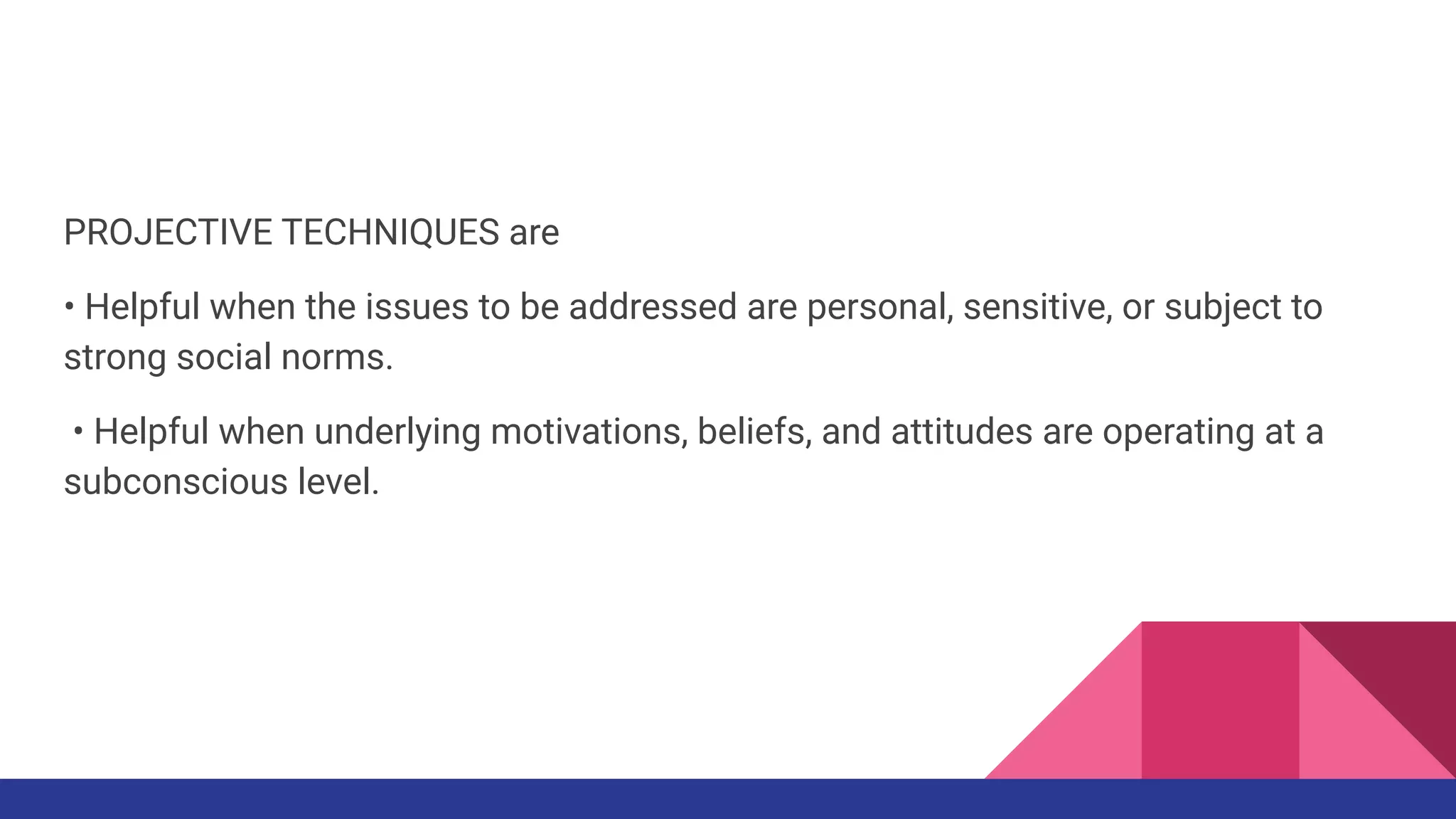 PROJECTIVE TECHNIQUES are

• Helpful when the issues to be addressed are personal, sensitive, or subject to strong social norms.

• Helpful when underlying motivations, beliefs, and attitudes are operating at a subconscious level.